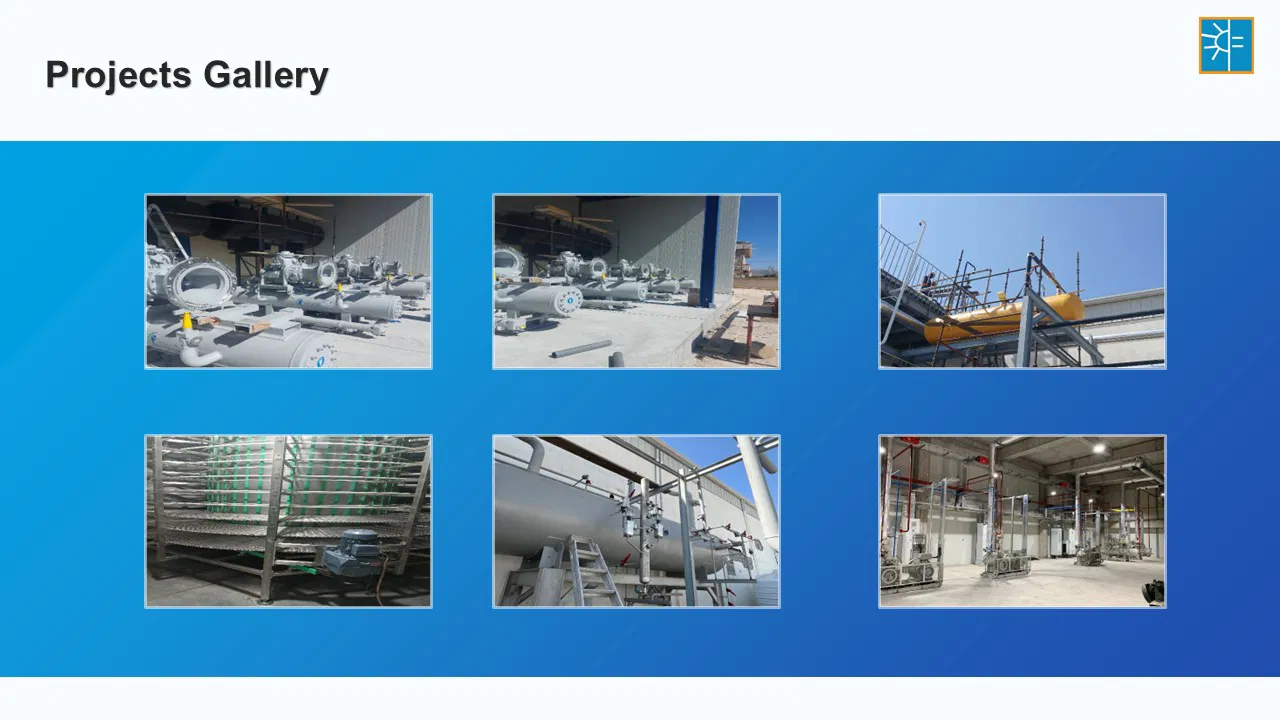 Projects Gallery